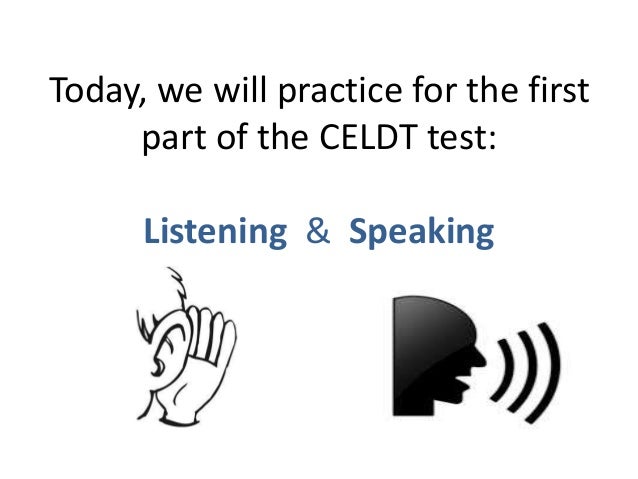 Today, we will practice for the first part of the CELDT test:

Listening & Speaking